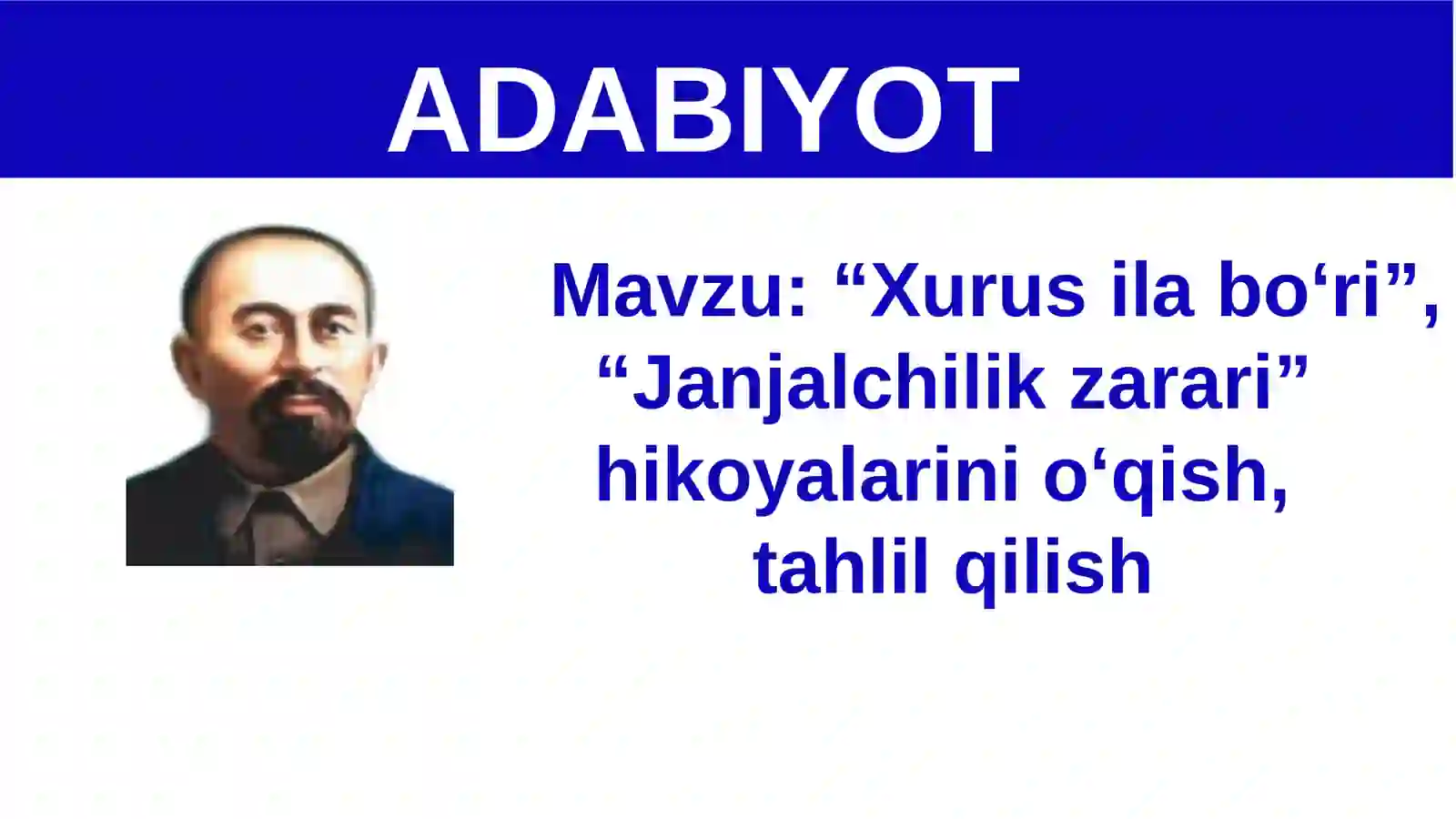 ADABIYOT

Mavzu: “Xurus ila bo‘ri”, “Janjalchilik zarari” hikoyalarini o‘qish, tahlil qilish